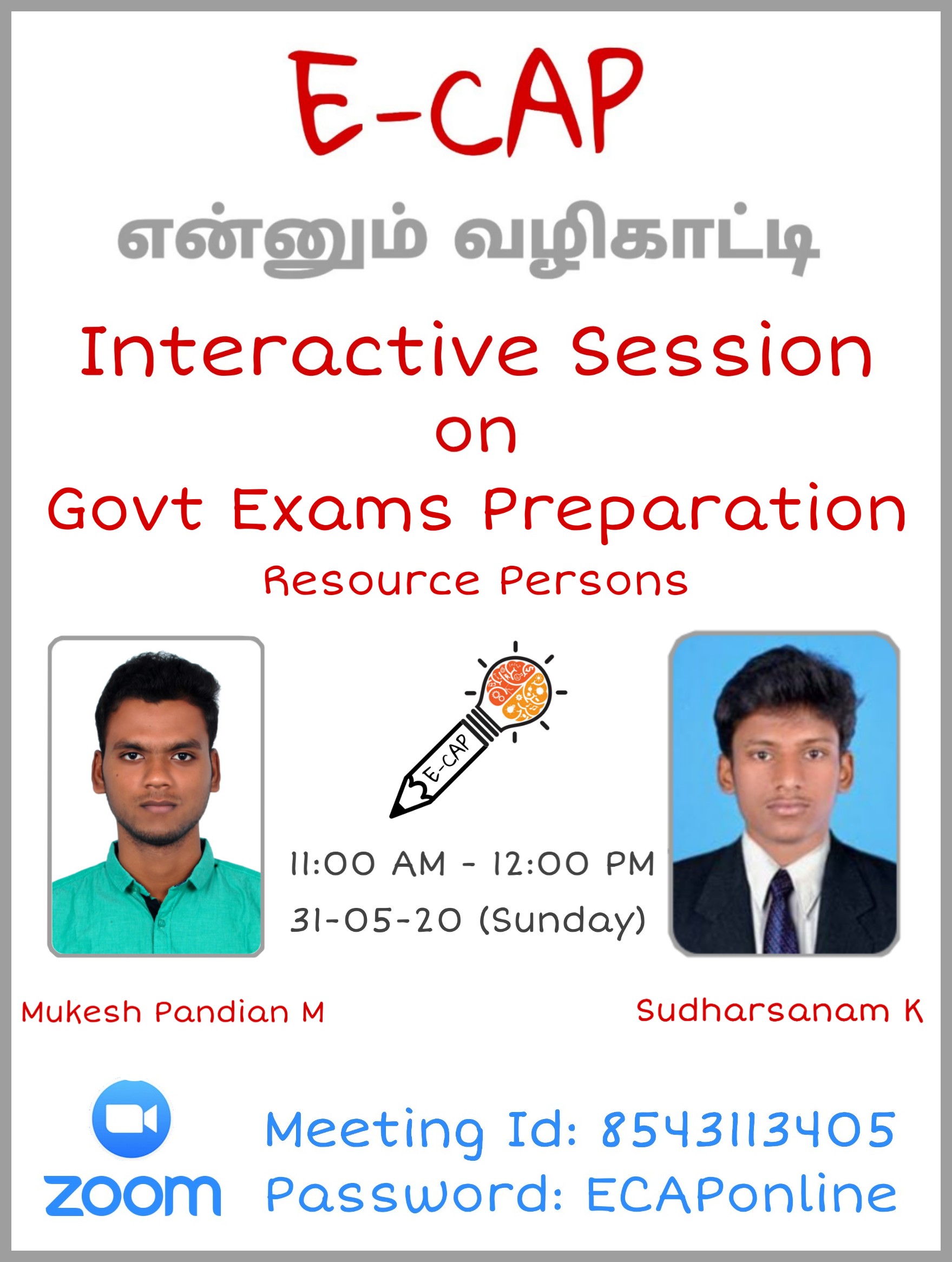 E-CAP

என்னும் வழிகாட்டி

Interactive Session
on
Govt Exams Preparation

Resource Persons

E-CAP

11:00 AM - 12:00 PM
31-05-20 (Sunday)

Mukesh Pandian M

Sudharsanam K

zoom

Meeting Id: 8543113405
Password: ECAPonline